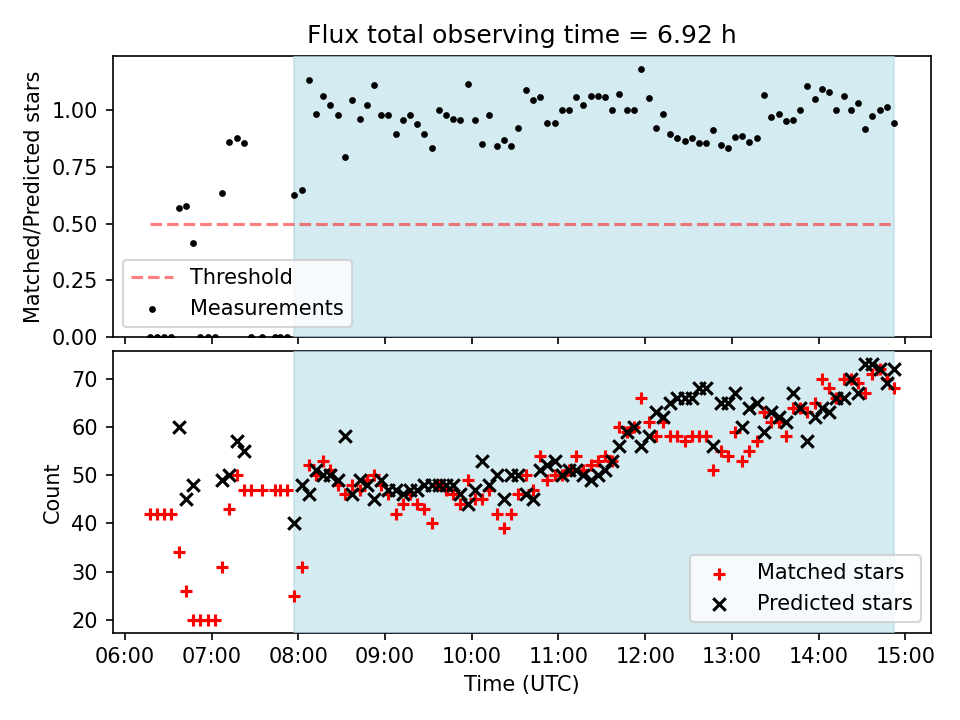 Flux total observing time = 6.92 h

Matched/Predicted stars

1.00
0.75
0.50
0.25
0.00

Threshold
Measurements

Count

70
60
50
40
30
20

Matched stars
Predicted stars

06:00 07:00 08:00 09:00 10:00 11:00 12:00 13:00 14:00 15:00

Time (UTC)